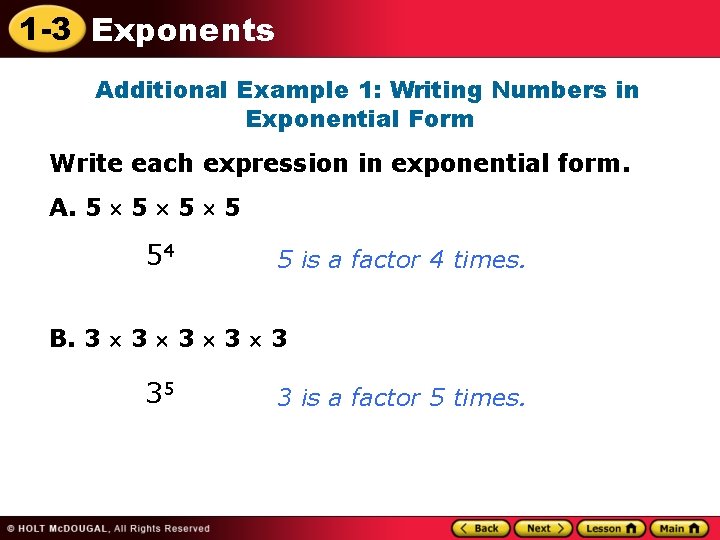 1-3 Exponents

Additional Example 1: Writing Numbers in Exponential Form

Write each expression in exponential form.

A. $5 \times 5 \times 5 \times 5$

$5^4$ 5 is a factor 4 times.

B. $3 \times 3 \times 3 \times 3 \times 3$

$3^5$ 3 is a factor 5 times.

© HOLT McDOUGAL, All Rights Reserved

Back Next Lesson Main